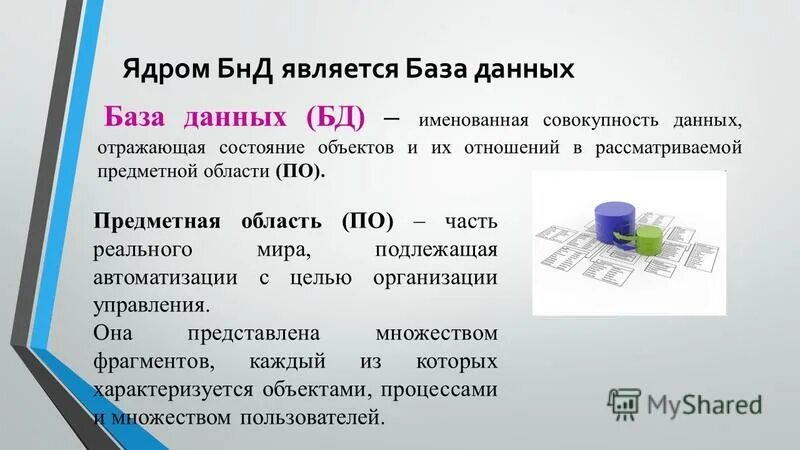 Ядром БнД является База данных

База данных (БД) – именованная совокупность данных, отражающая состояние объектов и их отношений в рассматриваемой предметной области (ПО).

Предметная область (ПО) – часть реального мира, подлежащая автоматизации с целью организации управления.
Она представлена множеством фрагментов, каждый из которых характеризуется объектами, процессами и множеством пользователей.

MyShared